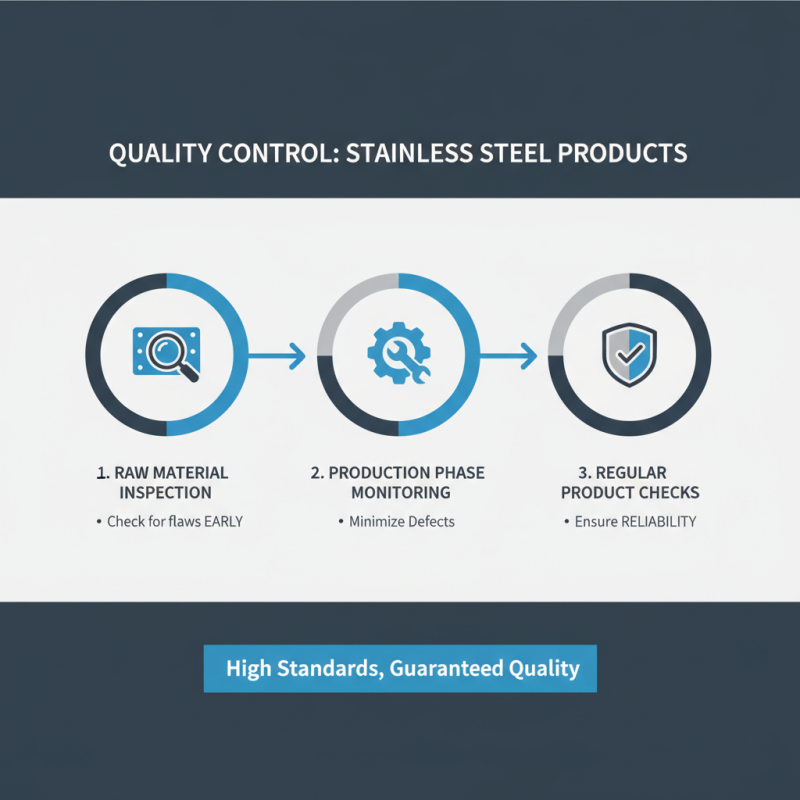 QUALITY CONTROL: STAINLESS STEEL PRODUCTS

1. RAW MATERIAL INSPECTION

• Check for flaws EARLY

2. PRODUCTION PHASE MONITORING

• Minimize Defects

3. REGULAR PRODUCT CHECKS

• Ensure RELIABILITY

High Standards, Guaranteed Quality